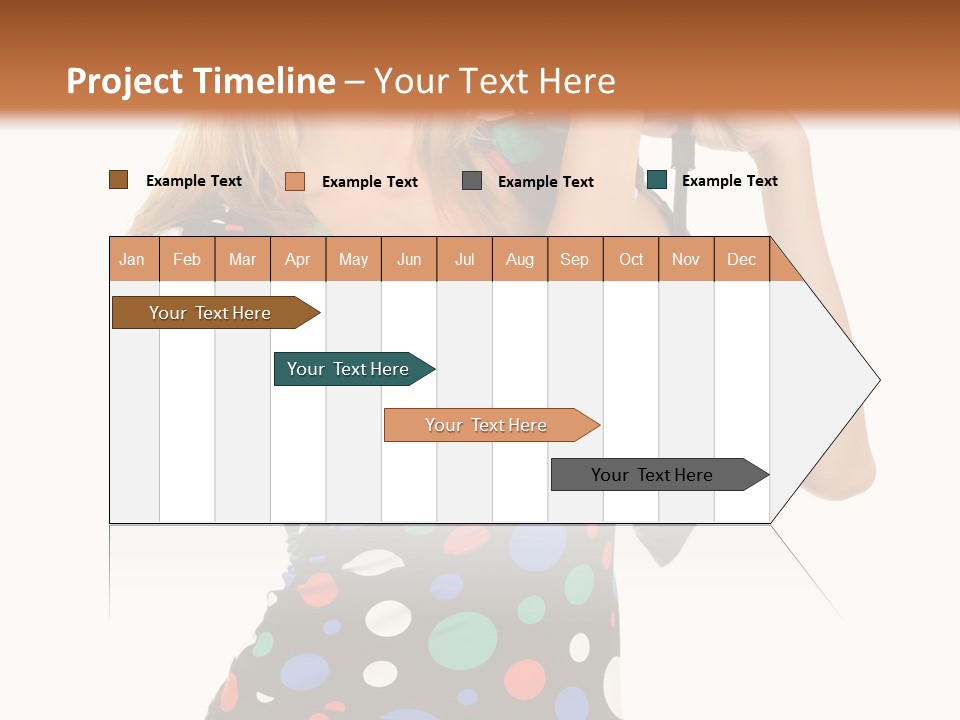 Project Timeline – Your Text Here

Example Text Example Text Example Text Example Text

| Jan | Feb | Mar | Apr | May | Jun | Jul | Aug | Sep | Oct | Nov | Dec |
|---|---|---|---|---|---|---|---|---|---|---|---|

Your Text Here

Your Text Here

Your Text Here

Your Text Here